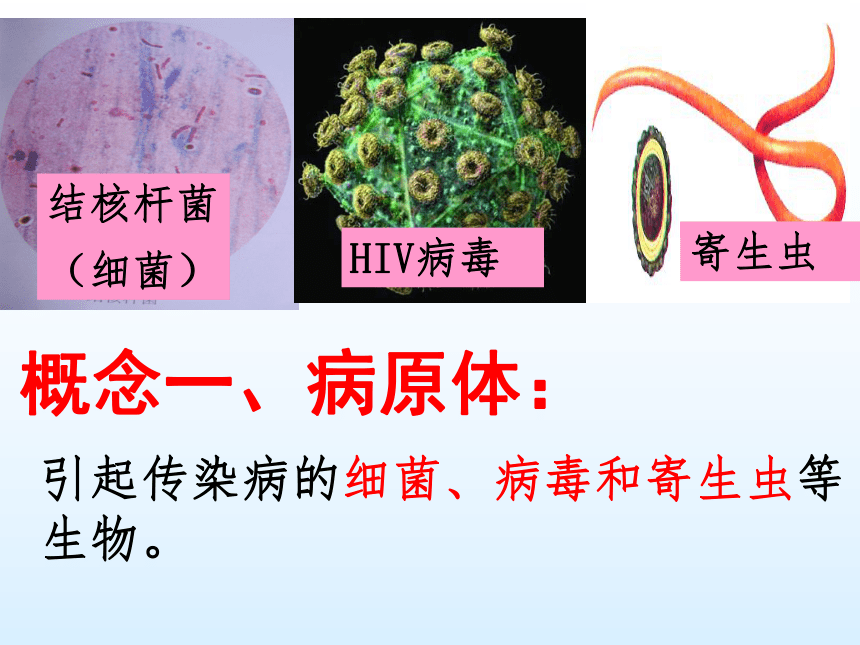 结核杆菌
（细菌）

HIV病毒

寄生虫

概念一、病原体：

引起传染病的细菌、病毒和寄生虫等生物。